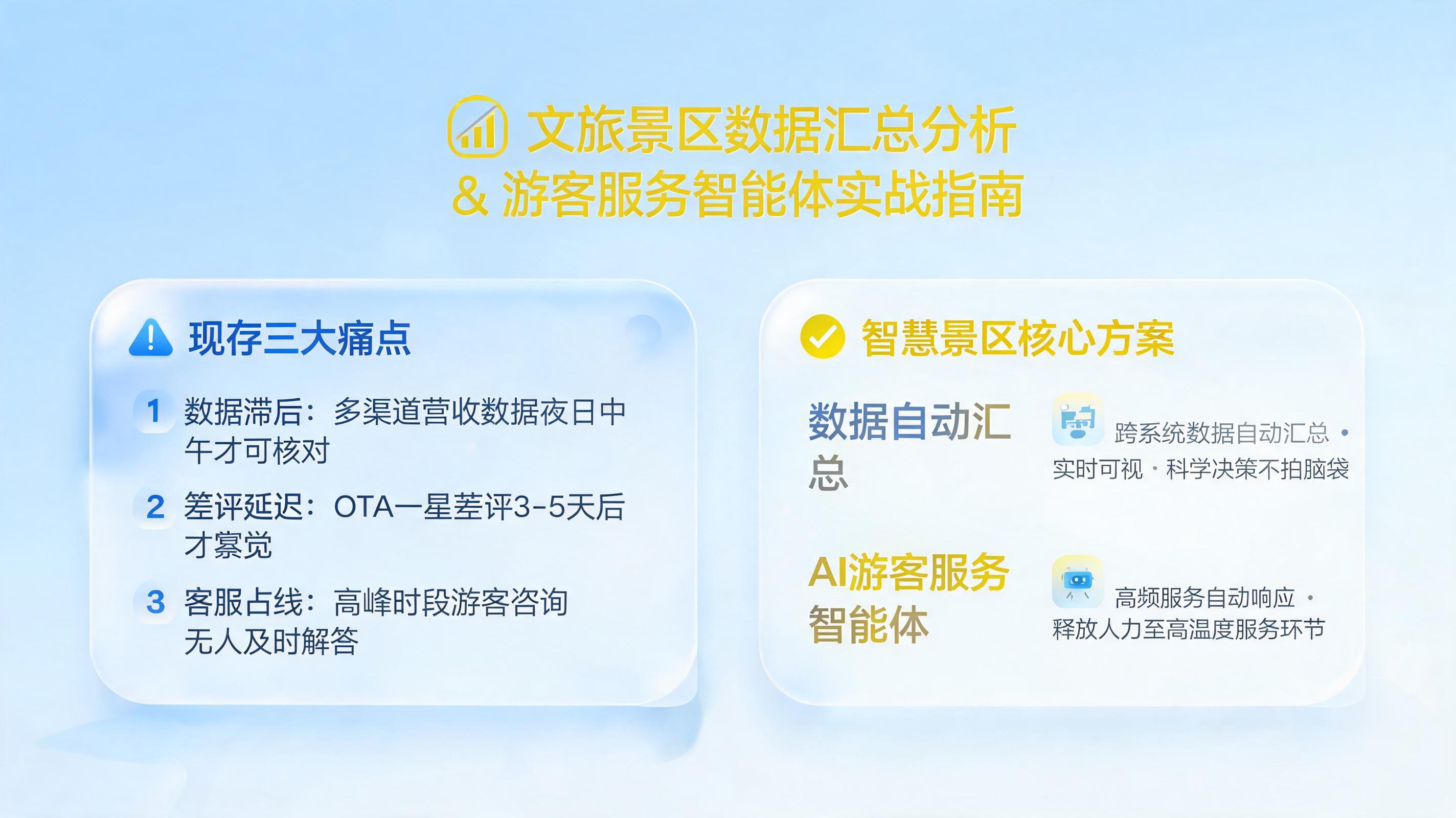 文旅景区数据汇总分析
& 游客服务智能体实战指南

现存三大痛点

1 数据滞后：多渠道营收数据夜日中午才可核对

2 差评延迟：OTA一星差评3-5天后才察觉

3 客服占线：高峰时段游客咨询无人及时解答

智慧景区核心方案

数据自动汇总

跨系统数据自动汇总 · 实时可视 · 科学决策不拍脑袋

AI游客服务智能体

高频服务自动响应 · 释放人力至高温度服务环节